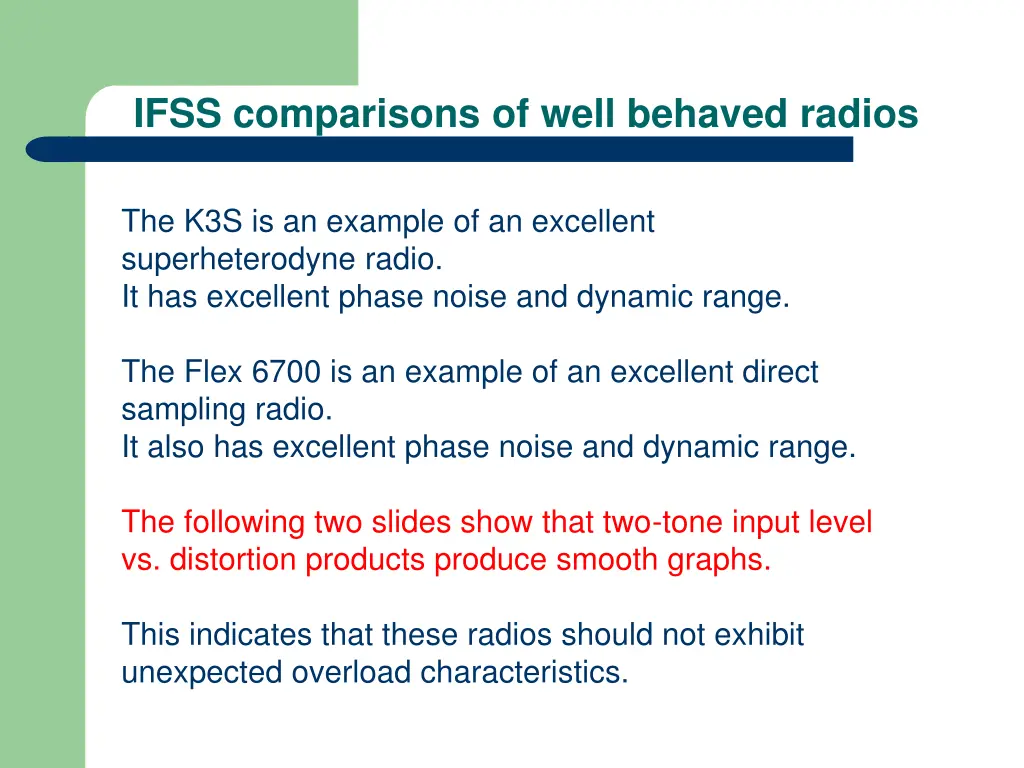 IFSS comparisons of well behaved radios

The K3S is an example of an excellent superheterodyne radio.
It has excellent phase noise and dynamic range.

The Flex 6700 is an example of an excellent direct sampling radio.
It also has excellent phase noise and dynamic range.

The following two slides show that two-tone input level vs. distortion products produce smooth graphs.

This indicates that these radios should not exhibit unexpected overload characteristics.